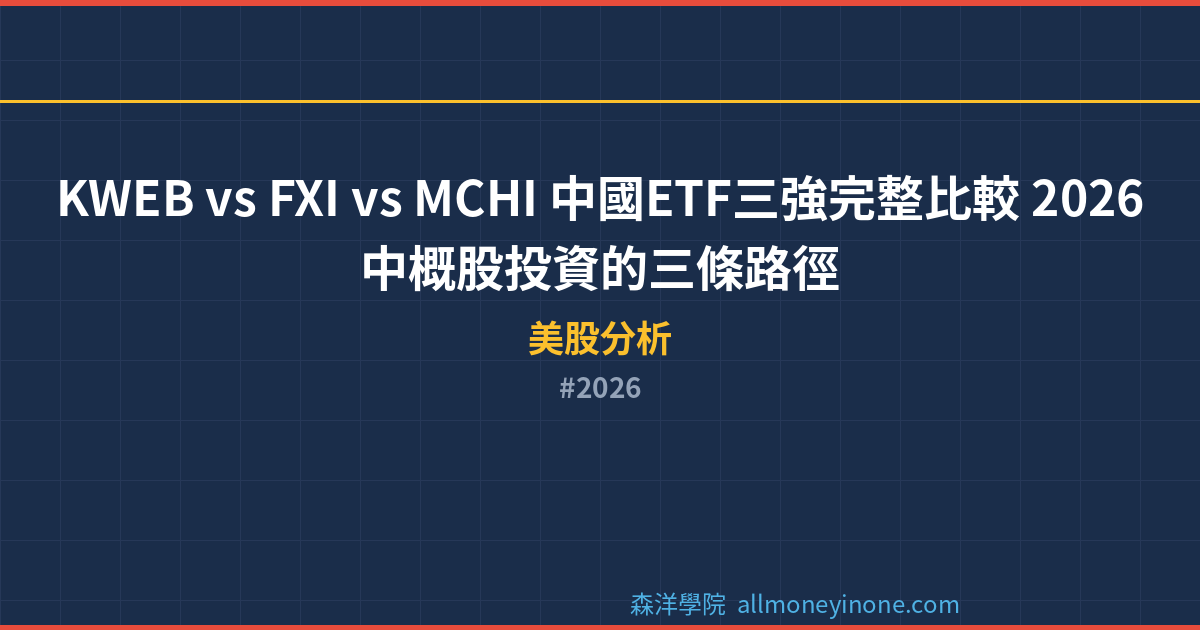 KWEB vs FXI vs MCHI 中國ETF三強完整比較 2026
中概股投資的三條路徑

美股分析

#2026

森洋學院 allmoneyinone.com